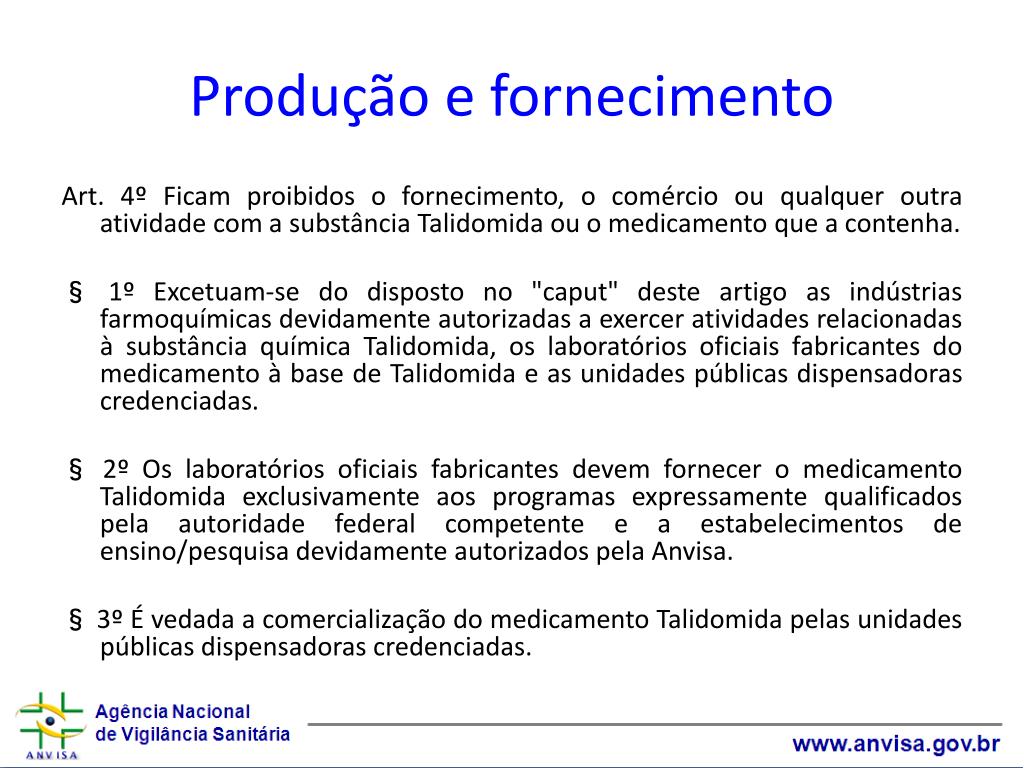 Produção e fornecimento

Art. 4º Ficam proibidos o fornecimento, o comércio ou qualquer outra atividade com a substância Talidomida ou o medicamento que a contenha.

§ 1º Excetuam-se do disposto no "caput" deste artigo as indústrias farmoquímicas devidamente autorizadas a exercer atividades relacionadas à substância química Talidomida, os laboratórios oficiais fabricantes do medicamento à base de Talidomida e as unidades públicas dispensadoras credenciadas.

§ 2º Os laboratórios oficiais fabricantes devem fornecer o medicamento Talidomida exclusivamente aos programas expressamente qualificados pela autoridade federal competente e a estabelecimentos de ensino/pesquisa devidamente autorizados pela Anvisa.

§ 3º É vedada a comercialização do medicamento Talidomida pelas unidades públicas dispensadoras credenciadas.

ANVISA
Agência Nacional de Vigilância Sanitária

www.anvisa.gov.br